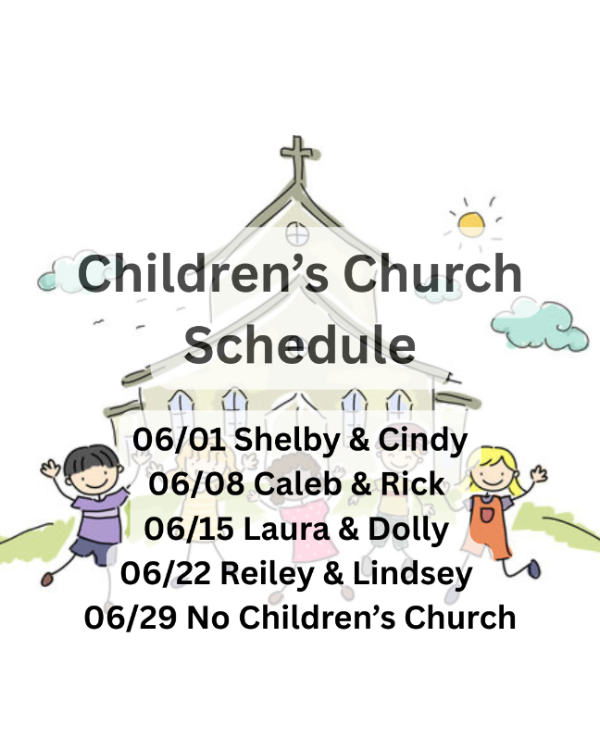 Children's Church Schedule

06/01 Shelby & Cindy
06/08 Caleb & Rick
06/15 Laura & Dolly
06/22 Reiley & Lindsey
06/29 No Children's Church